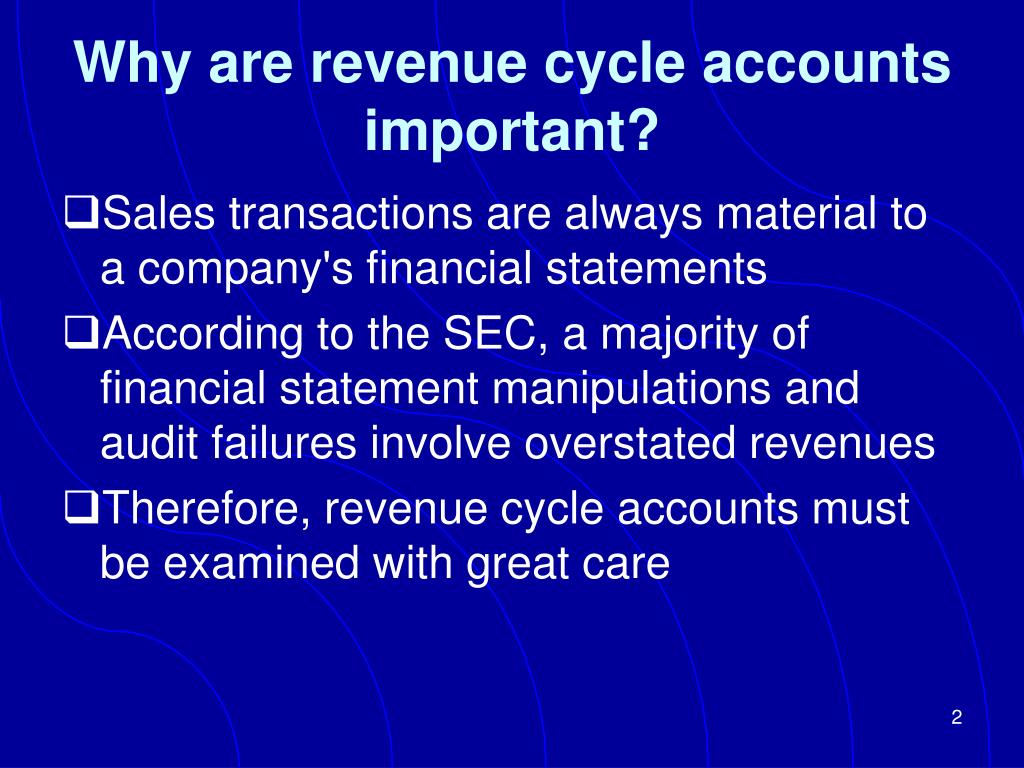 Why are revenue cycle accounts important?

❑Sales transactions are always material to a company's financial statements

❑According to the SEC, a majority of financial statement manipulations and audit failures involve overstated revenues

❑Therefore, revenue cycle accounts must be examined with great care

2